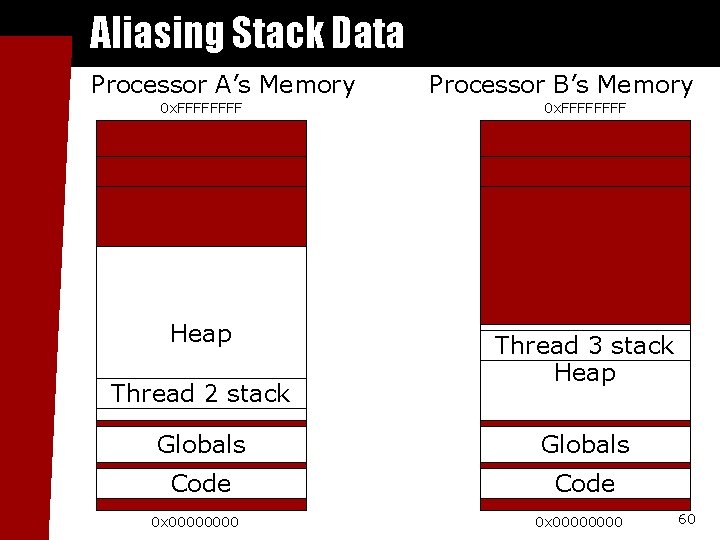 Aliasing Stack Data

Processor A's Memory

0xFFFFFFFF

Heap

Thread 2 stack

Globals

Code

0x00000000

Processor B's Memory

0xFFFFFFFF

Thread 3 stack

Heap

Globals

Code

0x00000000

60